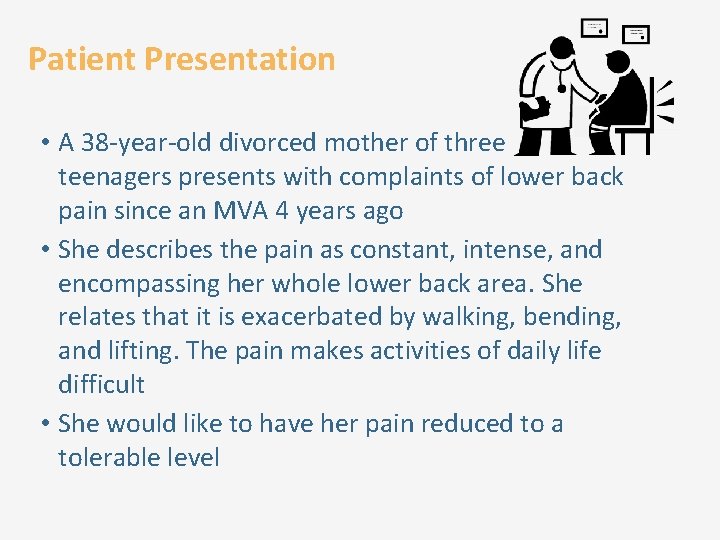 Patient Presentation

• A 38-year-old divorced mother of three teenagers presents with complaints of lower back pain since an MVA 4 years ago

• She describes the pain as constant, intense, and encompassing her whole lower back area. She relates that it is exacerbated by walking, bending, and lifting. The pain makes activities of daily life difficult

• She would like to have her pain reduced to a tolerable level